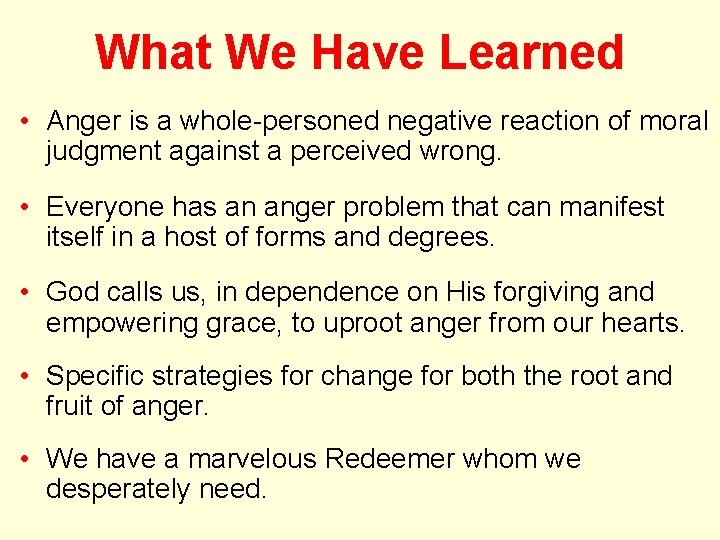 What We Have Learned

• Anger is a whole-personed negative reaction of moral judgment against a perceived wrong.

• Everyone has an anger problem that can manifest itself in a host of forms and degrees.

• God calls us, in dependence on His forgiving and empowering grace, to uproot anger from our hearts.

• Specific strategies for change for both the root and fruit of anger.

• We have a marvelous Redeemer whom we desperately need.